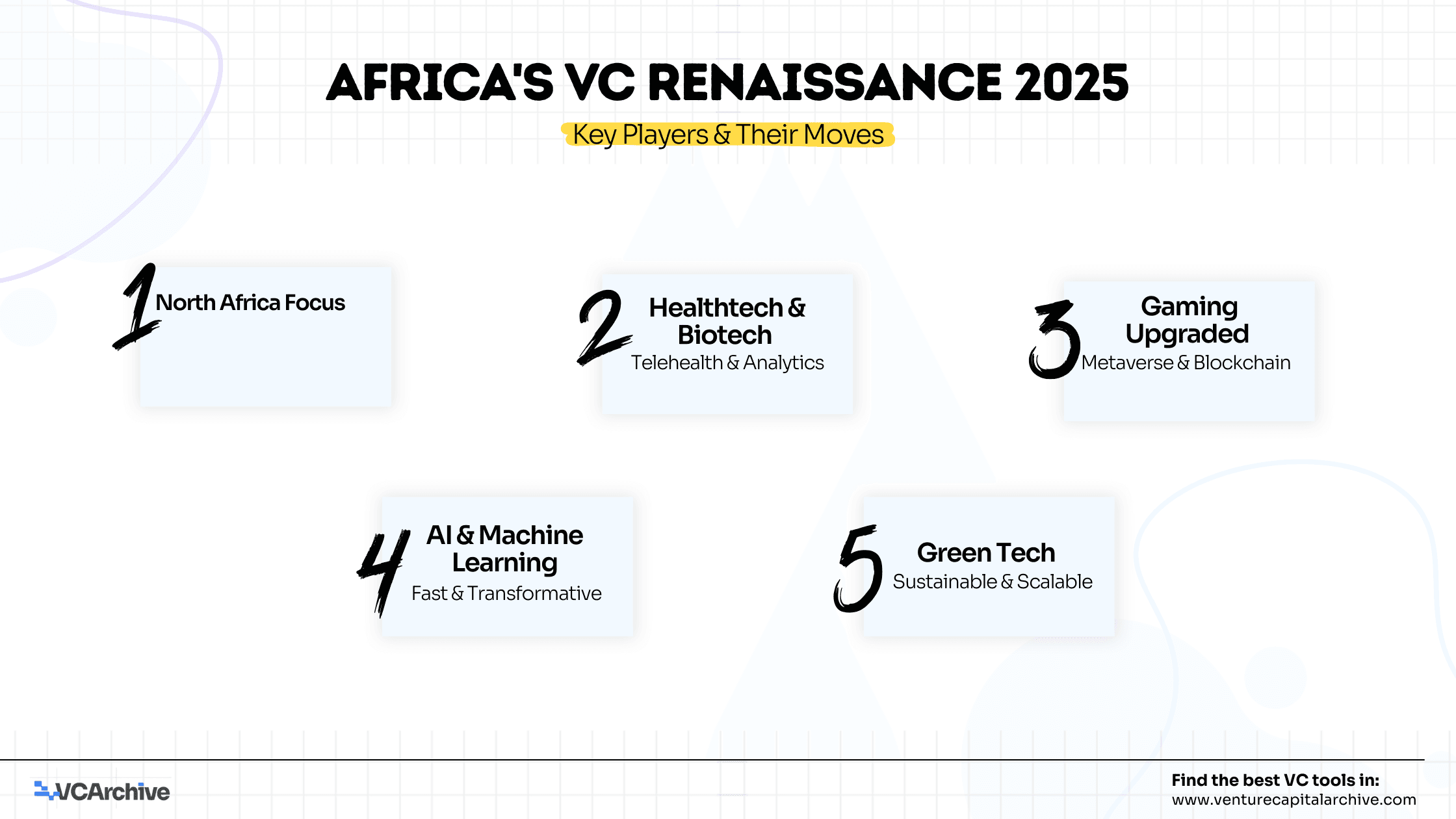 AFRICA'S VC RENAISSANCE 2025

Key Players & Their Moves

1 North Africa Focus

2 Healthtech & Biotech
Telehealth & Analytics

3 Gaming Upgraded
Metaverse & Blockchain

4 AI & Machine Learning
Fast & Transformative

5 Green Tech
Sustainable & Scalable

VCArchive

Find the best VC tools in:
www.venturecapitalarchive.com